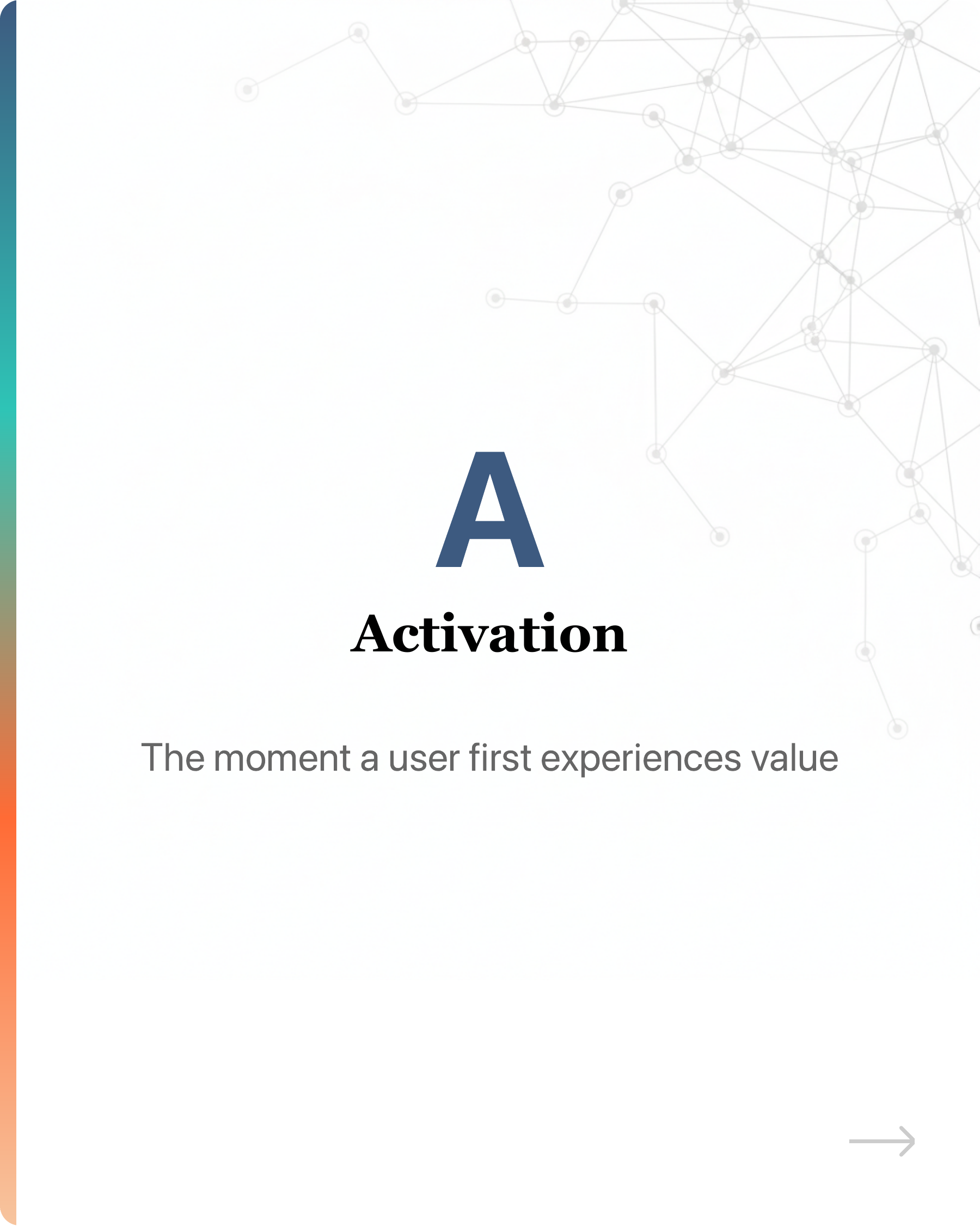 A

Activation

The moment a user first experiences value